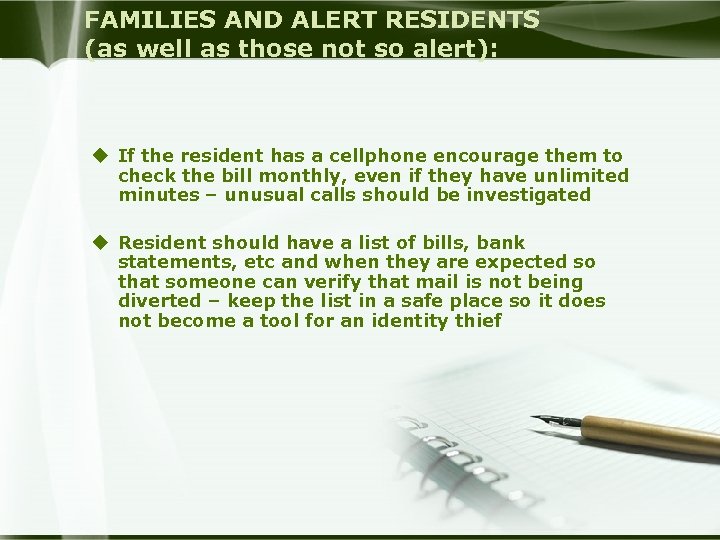 FAMILIES AND ALERT RESIDENTS (as well as those not so alert):

◆ If the resident has a cellphone encourage them to check the bill monthly, even if they have unlimited minutes – unusual calls should be investigated

◆ Resident should have a list of bills, bank statements, etc and when they are expected so that someone can verify that mail is not being diverted – keep the list in a safe place so it does not become a tool for an identity thief